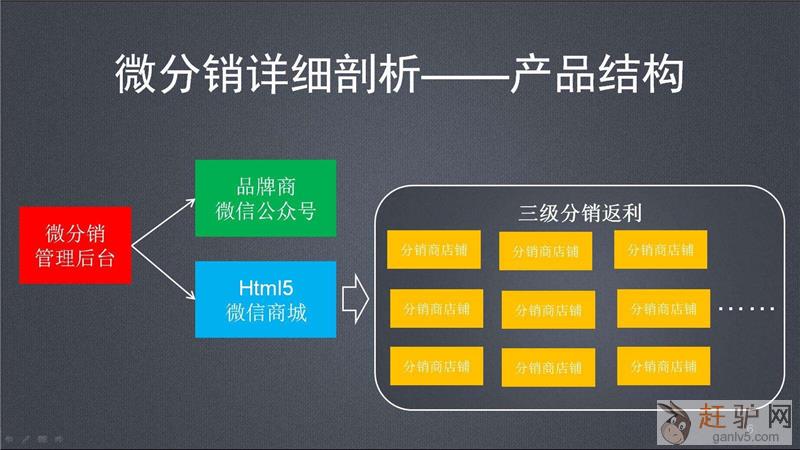 微分销详细剖析——产品结构

微分销
管理后台

品牌商
微信公众号

Html5
微信商城

三级分销返利

分销商店铺
分销商店铺
分销商店铺
分销商店铺
分销商店铺
分销商店铺
分销商店铺
分销商店铺
分销商店铺

……

赶驴网
ganlv5.com